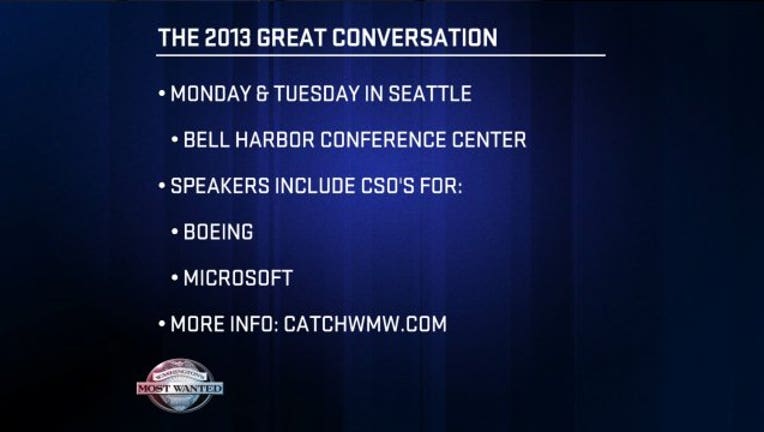 THE 2013 GREAT CONVERSATION

• MONDAY & TUESDAY IN SEATTLE

• BELL HARBOR CONFERENCE CENTER

• SPEAKERS INCLUDE CSO'S FOR:

• BOEING

• MICROSOFT

• MORE INFO: CATCHWMW.COM

WASHINGTON'S MOST WANTED